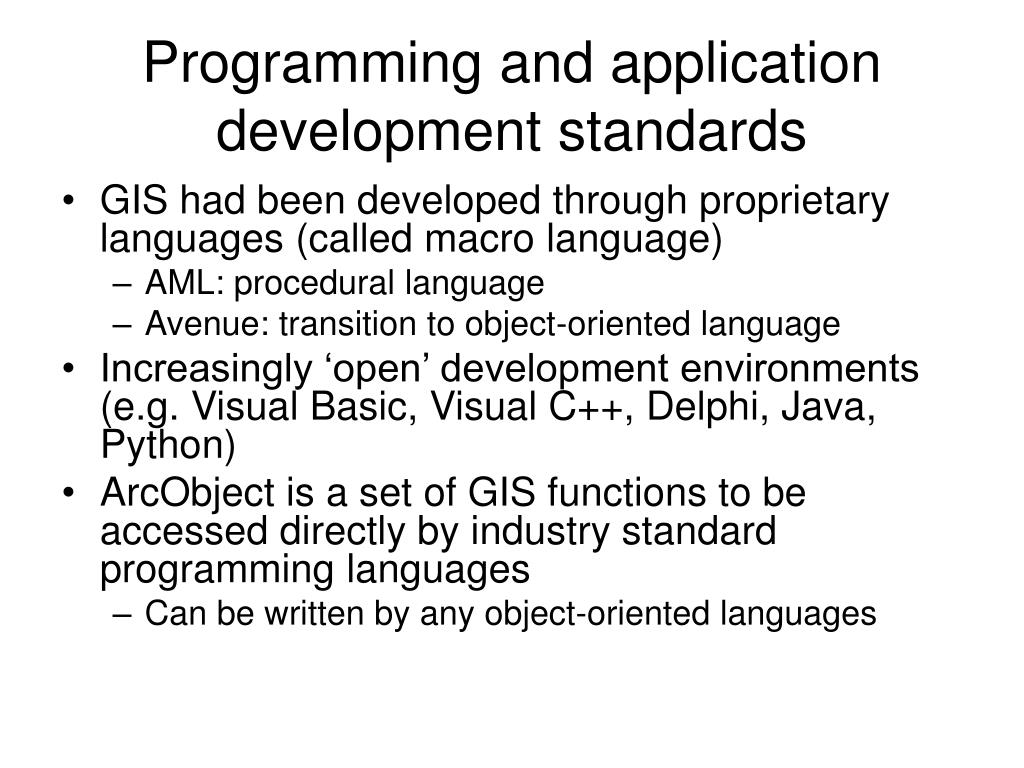 Programming and application development standards

• GIS had been developed through proprietary languages (called macro language)
– AML: procedural language
– Avenue: transition to object-oriented language
• Increasingly ‘open’ development environments (e.g. Visual Basic, Visual C++, Delphi, Java, Python)
• ArcObject is a set of GIS functions to be accessed directly by industry standard programming languages
– Can be written by any object-oriented languages